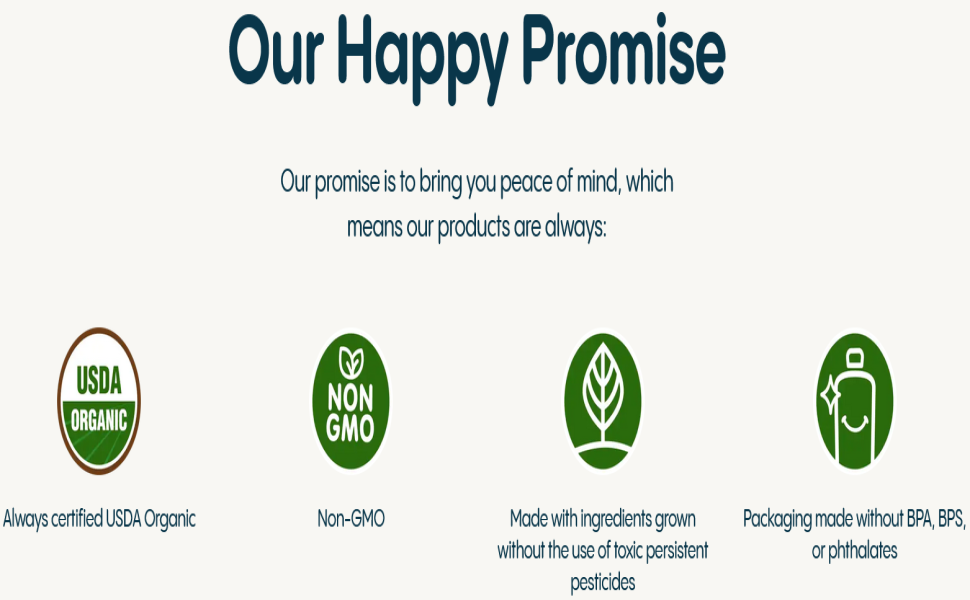 Our Happy Promise

Our promise is to bring you peace of mind, which means our products are always:

USDA ORGANIC

Always certified USDA Organic

NON GMO

Non-GMO

Made with ingredients grown without the use of toxic persistent pesticides

Packaging made without BPA, BPS, or phthalates